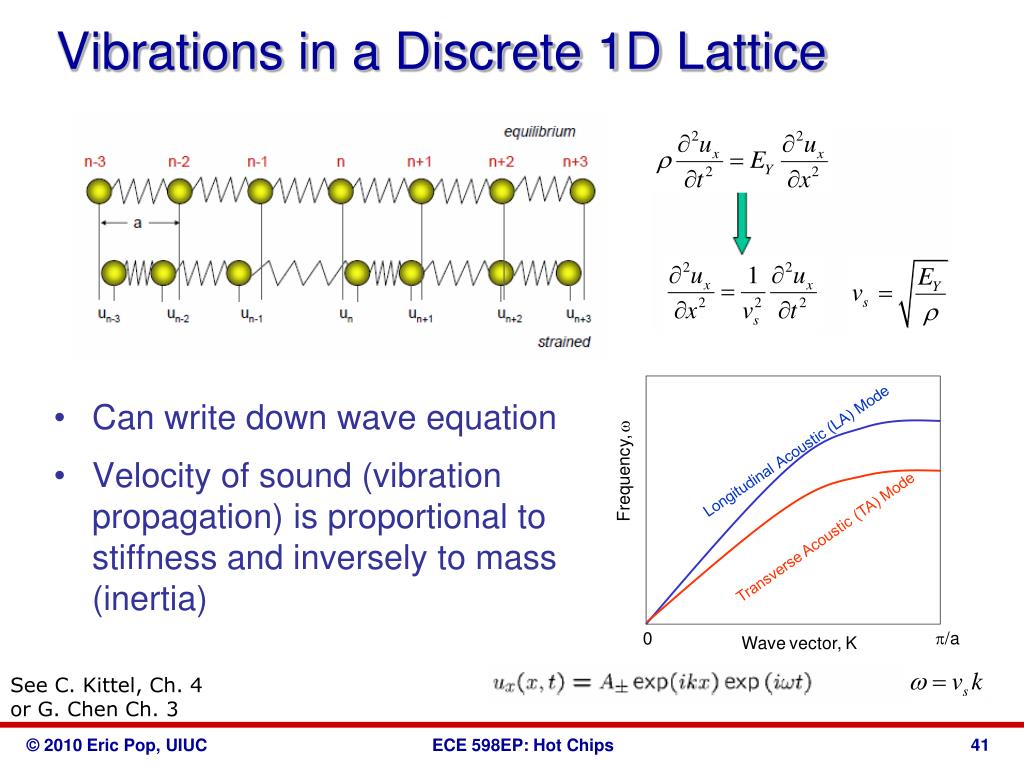 Vibrations in a Discrete 1D Lattice

equilibrium

n-3 n-2 n-1 n n+1 n+2 n+3

a

$u_{n-3}$ $u_{n-2}$ $u_{n-1}$ $u_n$ $u_{n+1}$ $u_{n+2}$ $u_{n+3}$

strained

$\rho \frac{\partial^2 u_x}{\partial t^2} = E_Y \frac{\partial^2 u_x}{\partial x^2}$

$\frac{\partial^2 u_x}{\partial x^2} = \frac{1}{v_s^2} \frac{\partial^2 u_x}{\partial t^2}$ $v_s = \sqrt{\frac{E_Y}{\rho}}$

• Can write down wave equation

• Velocity of sound (vibration propagation) is proportional to stiffness and inversely to mass (inertia)

Frequency, $\omega$

Longitudinal Acoustic (LA) Mode

Transverse Acoustic (TA) Mode

0 Wave vector, K $\pi$/a

See C. Kittel, Ch. 4
or G. Chen Ch. 3

$u_x(x,t) = A_{\pm} \exp(ikx) \exp(i\omega t)$

$\omega = v_s k$

© 2010 Eric Pop, UIUC

ECE 598EP: Hot Chips

41